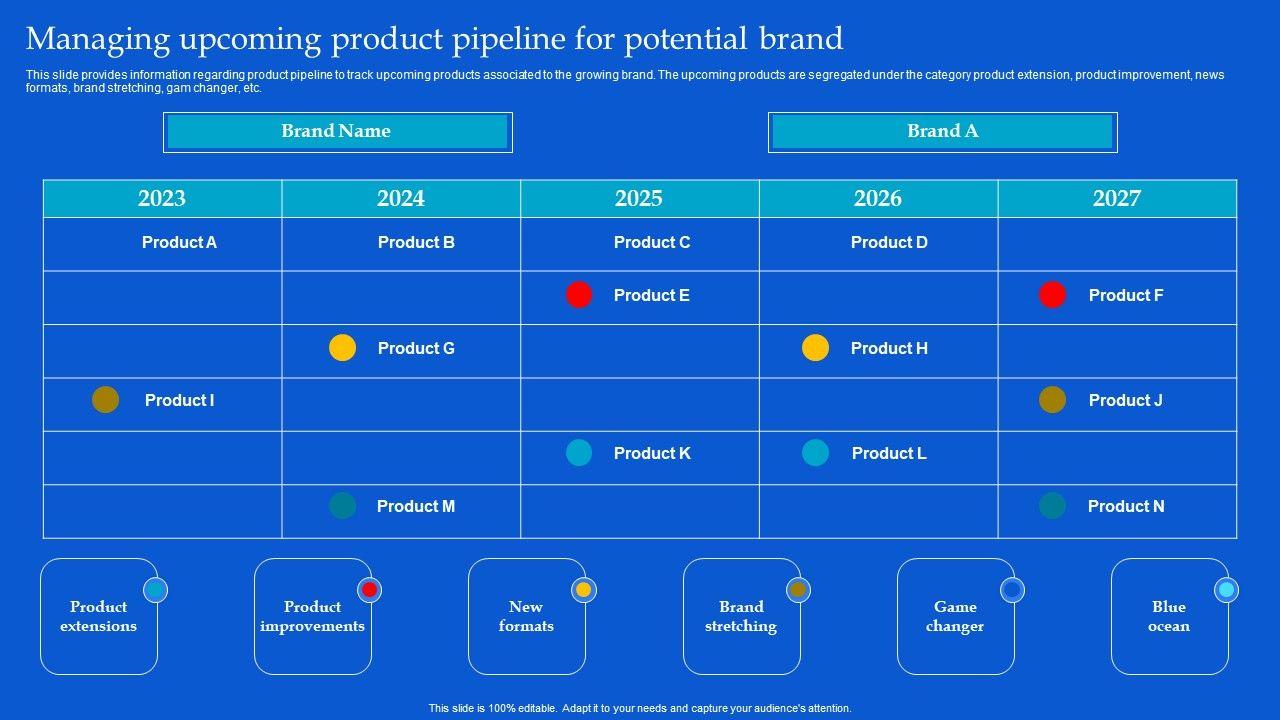 Managing upcoming product pipeline for potential brand

This slide provides information regarding product pipeline to track upcoming products associated to the growing brand. The upcoming products are segregated under the category product extension, product improvement, news formats, brand stretching, gam changer, etc.

Brand Name

Brand A

| 2023 | 2024 | 2025 | 2026 | 2027 |
|---|---|---|---|---|
| Product A | Product B | Product C | Product D | |
| | | Product E | | Product F |
| | Product G | | Product H | |
| Product I | | | | Product J |
| | | Product K | Product L | |
| | Product M | | | Product N |

Product extensions

Product improvements

New formats

Brand stretching

Game changer

Blue ocean

This slide is 100% editable. Adapt it to your needs and capture your audience's attention.